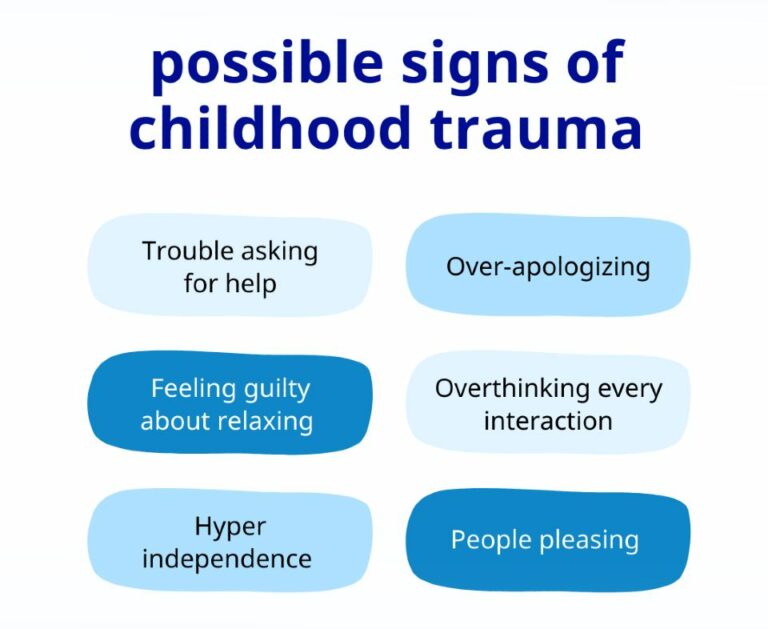 possible signs of childhood trauma

Trouble asking for help

Over-apologizing

Feeling guilty about relaxing

Overthinking every interaction

Hyper independence

People pleasing